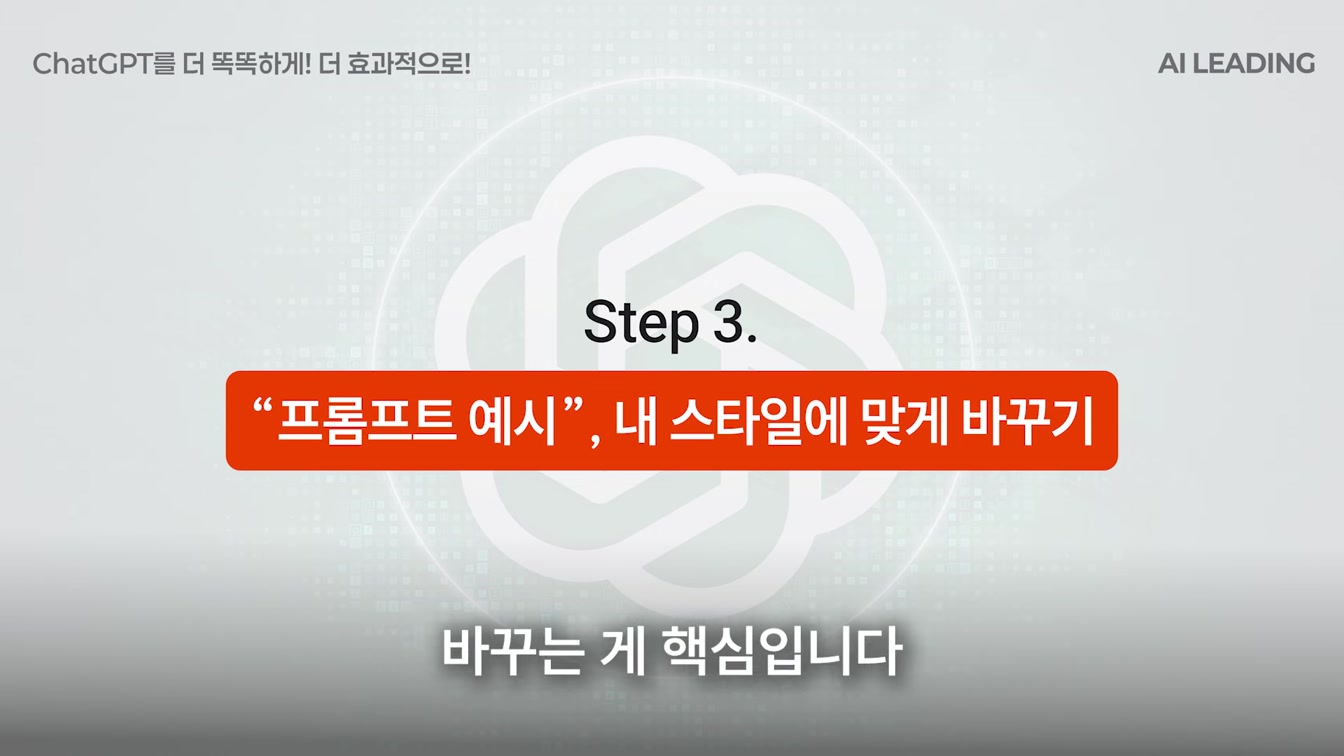 ChatGPT를 더 똑똑하게! 더 효과적으로!

AI LEADING

Step 3.

“프롬프트 예시”, 내 스타일에 맞게 바꾸기

바꾸는 게 핵심입니다